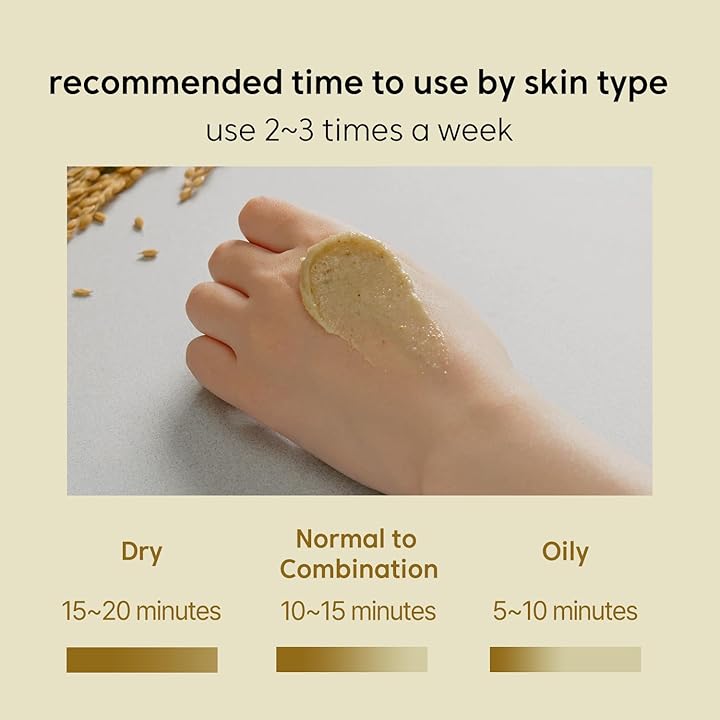 recommended time to use by skin type
use 2~3 times a week

Dry
15~20 minutes

Normal to Combination
10~15 minutes

Oily
5~10 minutes